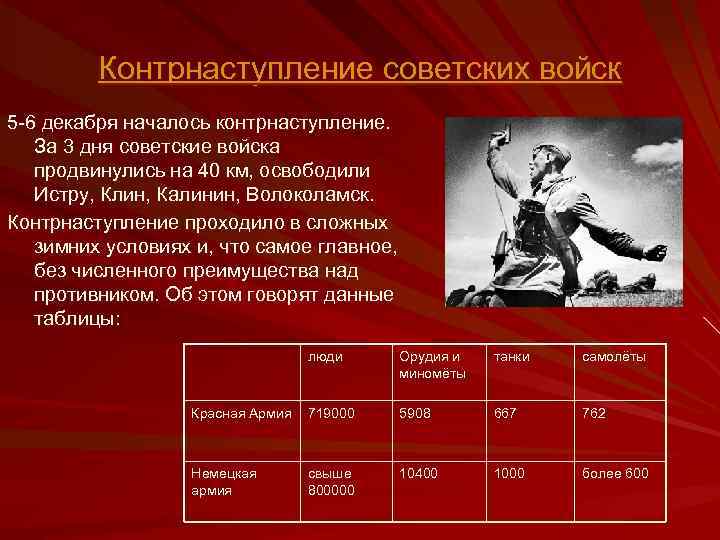 Контрнаступление советских войск

5-6 декабря началось контрнаступление. За 3 дня советские войска продвинулись на 40 км, освободили Истру, Клин, Калинин, Волоколамск.

Контрнаступление проходило в сложных зимних условиях и, что самое главное, без численного преимущества над противником. Об этом говорят данные таблицы:

| | люди | Орудия и миномёты | танки | самолёты |
|---|---|---|---|---|
| Красная Армия | 719000 | 5908 | 667 | 762 |
| Немецкая армия | свыше 800000 | 10400 | 1000 | более 600 |